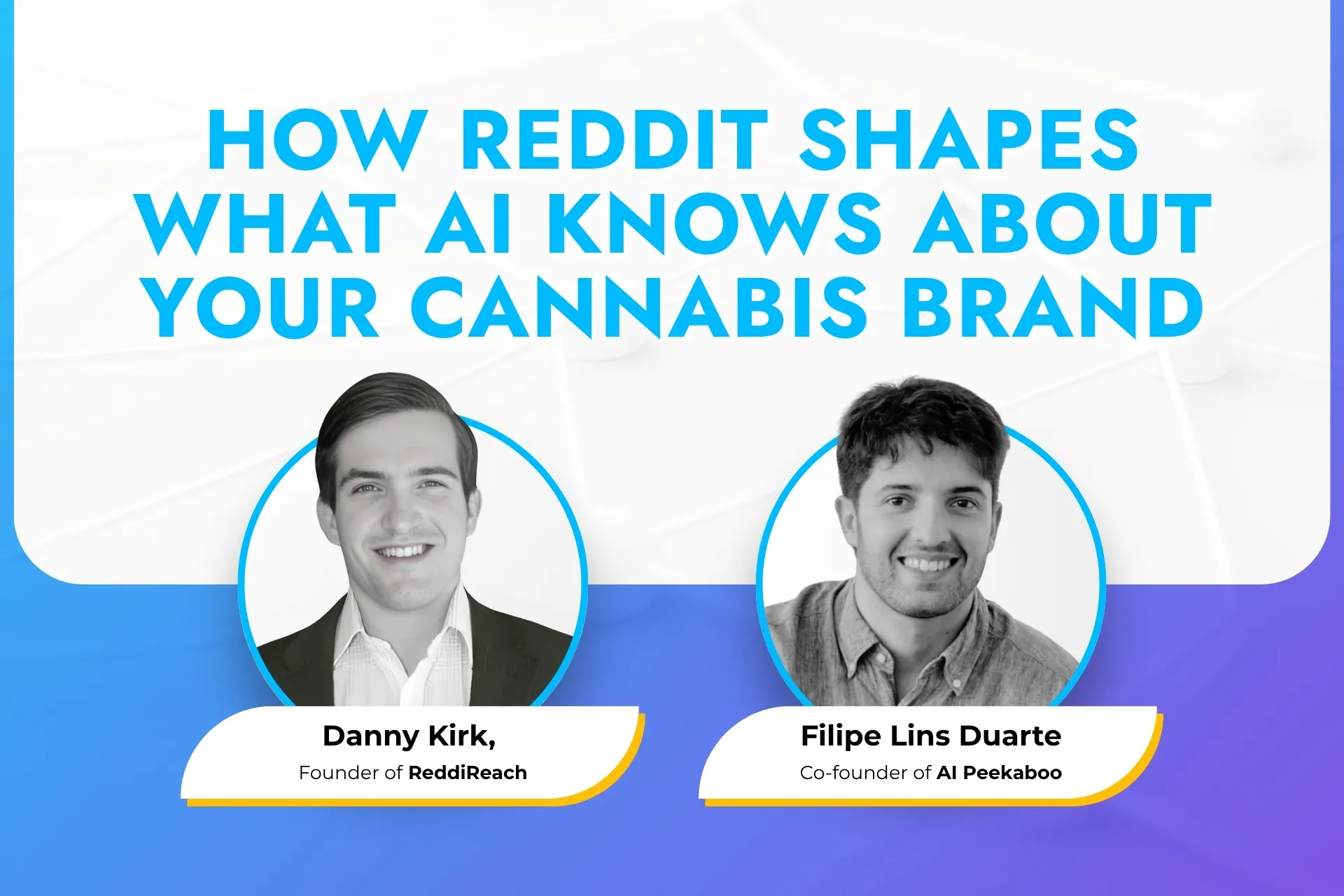 HOW REDDIT SHAPES WHAT AI KNOWS ABOUT YOUR CANNABIS BRAND

Danny Kirk,
Founder of ReddiReach

Filipe Lins Duarte
Co-founder of AI Peekaboo